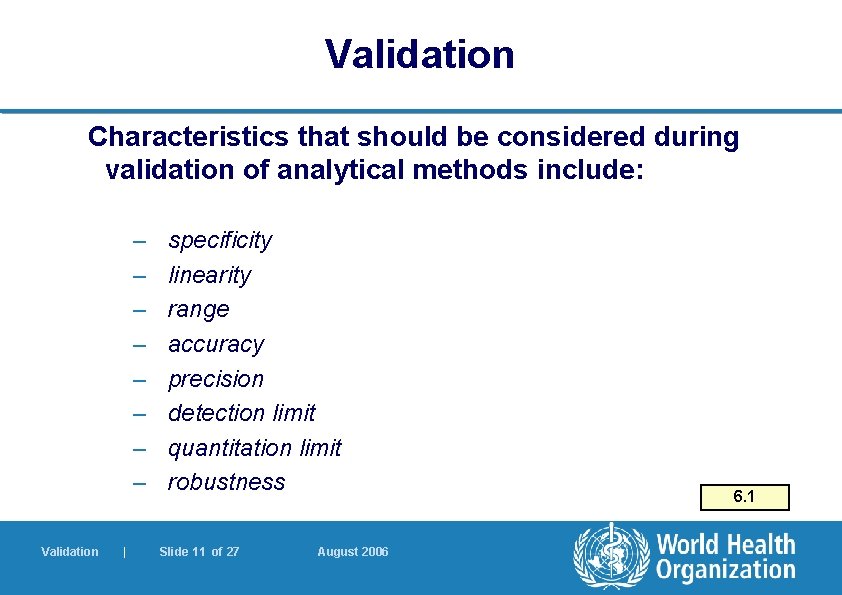 Validation

Characteristics that should be considered during validation of analytical methods include:

– specificity
– linearity
– range
– accuracy
– precision
– detection limit
– quantitation limit
– robustness

6.1

Validation | Slide 11 of 27 August 2006

World Health Organization